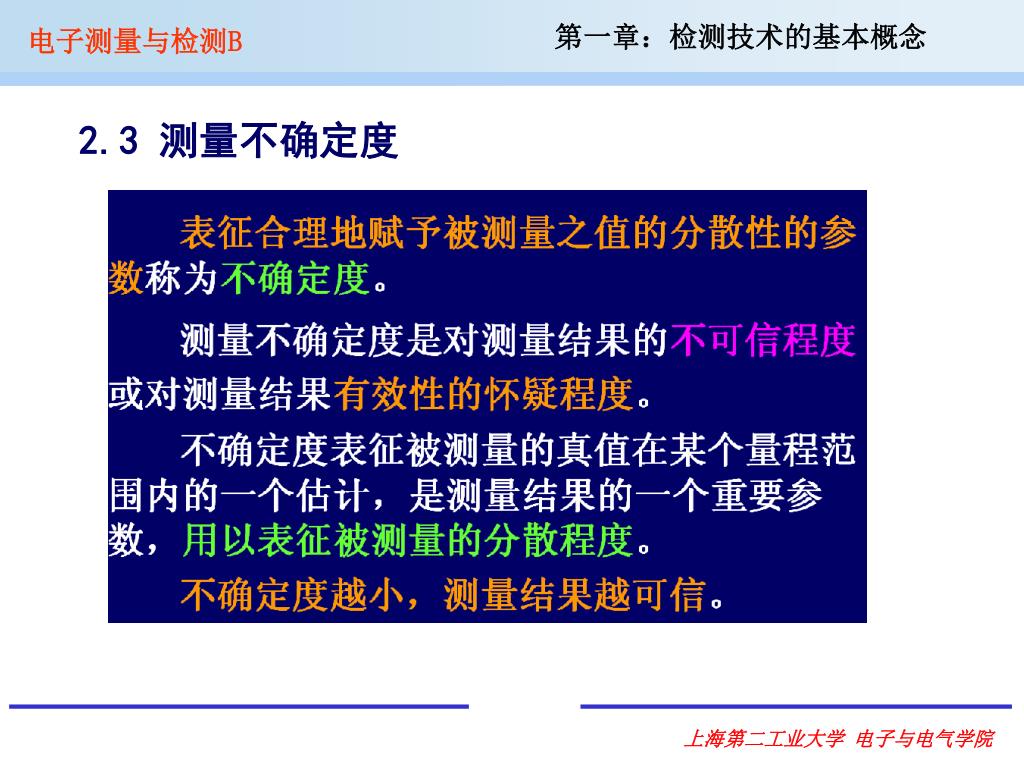 电子测量与检测B

第一章：检测技术的基本概念

2.3 测量不确定度

表征合理地赋予被测量之值的分散性的参数称为不确定度。

测量不确定度是对测量结果的不可信程度或对测量结果有效性的怀疑程度。

不确定度表征被测量的真值在某个量程范围内的一个估计，是测量结果的一个重要参数，用以表征被测量的分散程度。

不确定度越小，测量结果越可信。

上海第二工业大学 电子与电气学院